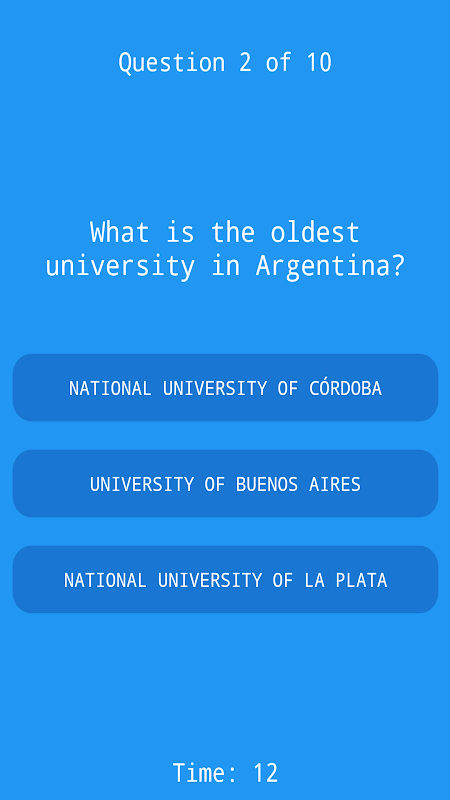 Question 2 of 10

What is the oldest university in Argentina?

NATIONAL UNIVERSITY OF CÓRDOBA

UNIVERSITY OF BUENOS AIRES

NATIONAL UNIVERSITY OF LA PLATA

Time: 12